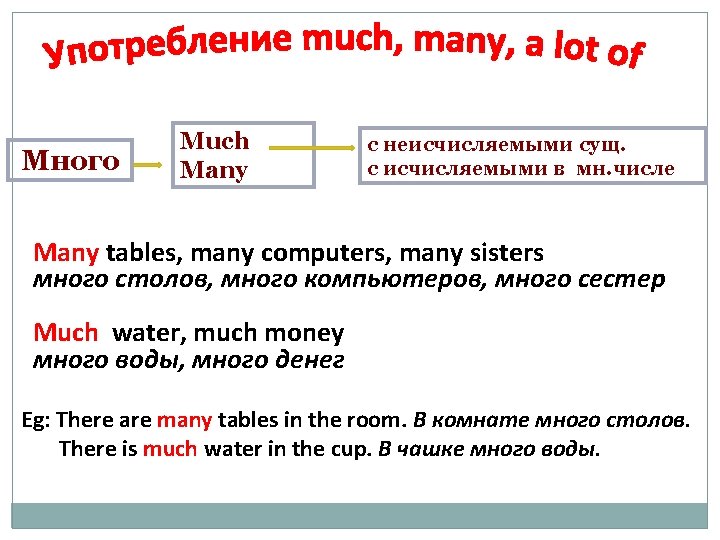 Употребление much, many, a lot of

Много

Much
Many

с неисчисляемыми сущ.
с исчисляемыми в мн.числе

Many tables, many computers, many sisters
много столов, много компьютеров, много сестер

Much water, much money
много воды, много денег

Eg: There are many tables in the room. В комнате много столов.
There is much water in the cup. В чашке много воды.